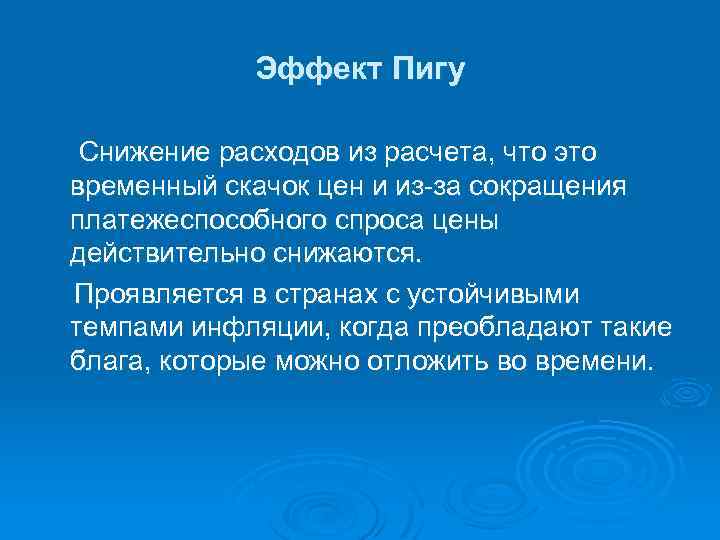 Эффект Пигу

Снижение расходов из расчета, что это временный скачок цен и из-за сокращения платежеспособного спроса цены действительно снижаются.

Проявляется в странах с устойчивыми темпами инфляции, когда преобладают такие блага, которые можно отложить во времени.